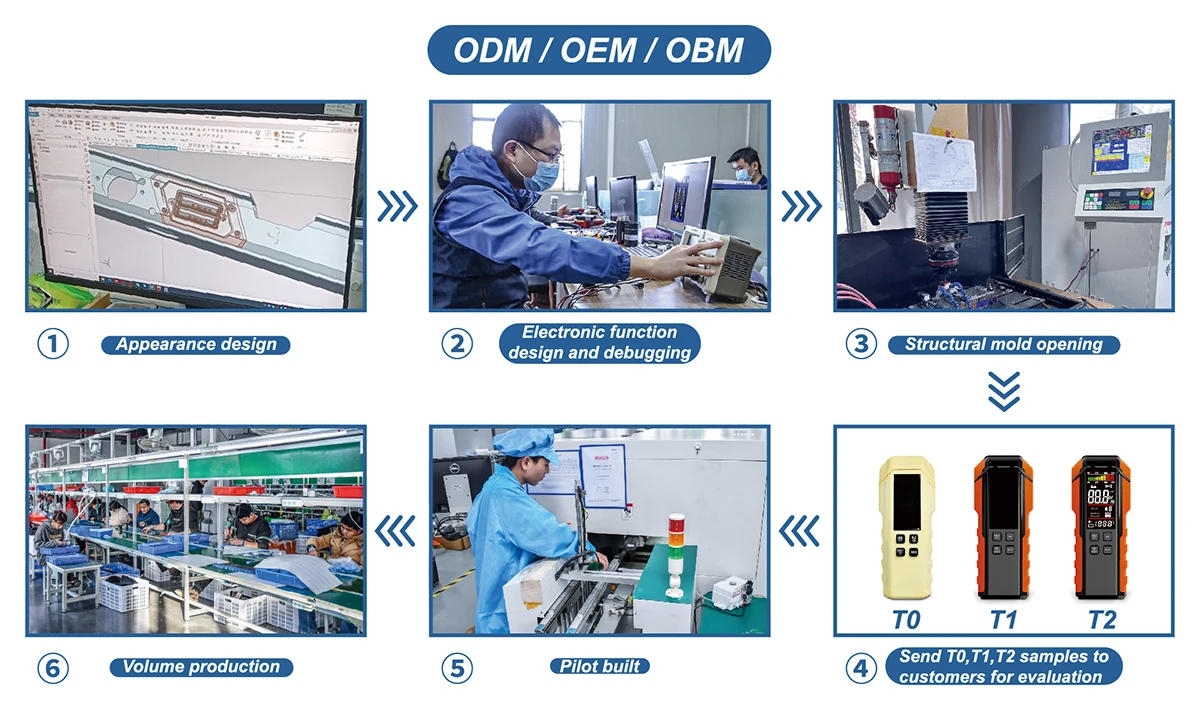 ODM / OEM / OBM

① Appearance design

② Electronic function design and debugging

③ Structural mold opening

T0 T1 T2

④ Send T0,T1,T2 samples to customers for evaluation

⑤ Pilot built

⑥ Volume production